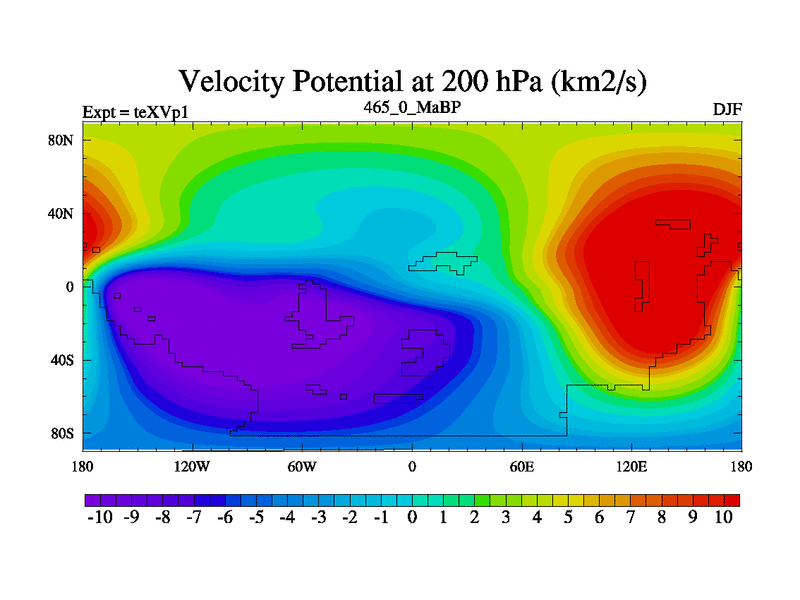 Velocity Potential at 200 hPa (km2/s)

Expt = teXVp1

465_0_MaBP

DJF

80N

40N

0

40S

80S

180

120W

60W

0

60E

120E

180

-10 -9 -8 -7 -6 -5 -4 -3 -2 -1 0 1 2 3 4 5 6 7 8 9 10